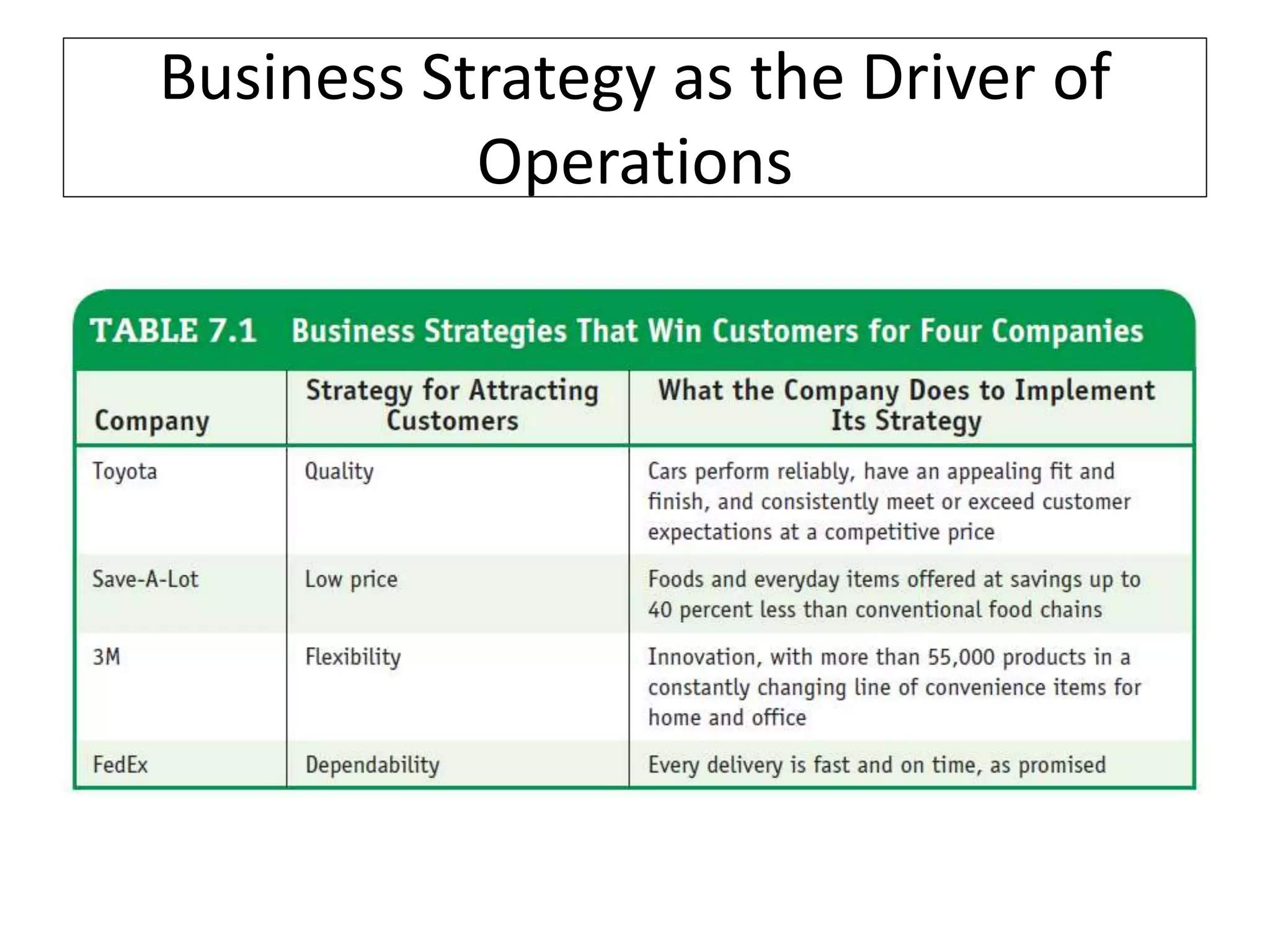 Business Strategy as the Driver of Operations

TABLE 7.1 Business Strategies That Win Customers for Four Companies

| Company | Strategy for Attracting Customers | What the Company Does to Implement Its Strategy |
|---|---|---|
| Toyota | Quality | Cars perform reliably, have an appealing fit and finish, and consistently meet or exceed customer expectations at a competitive price |
| Save-A-Lot | Low price | Foods and everyday items offered at savings up to 40 percent less than conventional food chains |
| 3M | Flexibility | Innovation, with more than 55,000 products in a constantly changing line of convenience items for home and office |
| FedEx | Dependability | Every delivery is fast and on time, as promised |